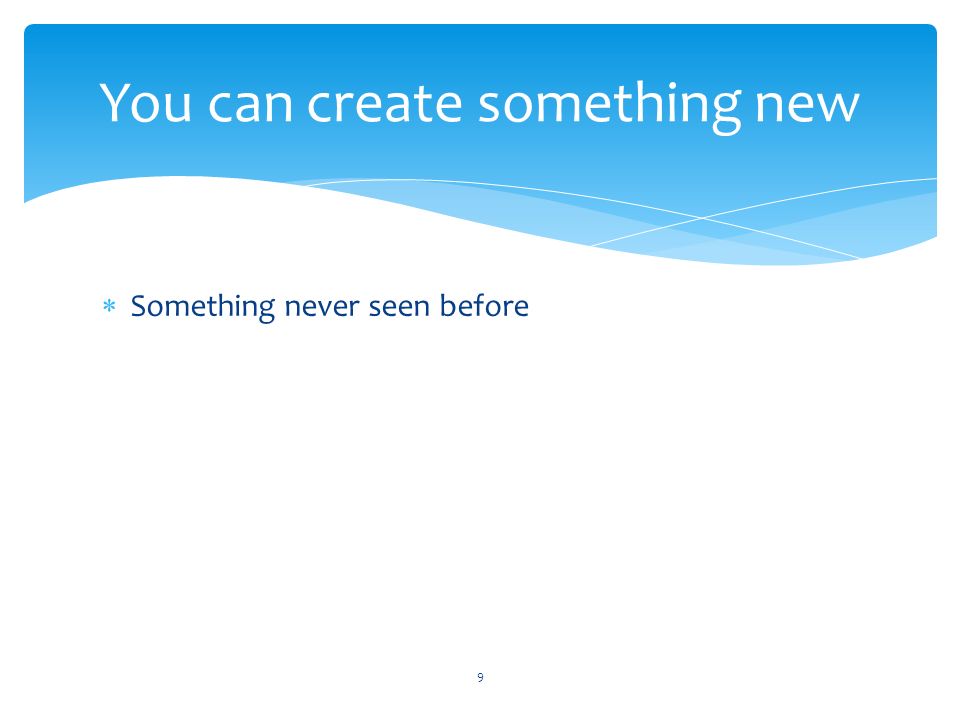 You can create something new

* Something never seen before

9